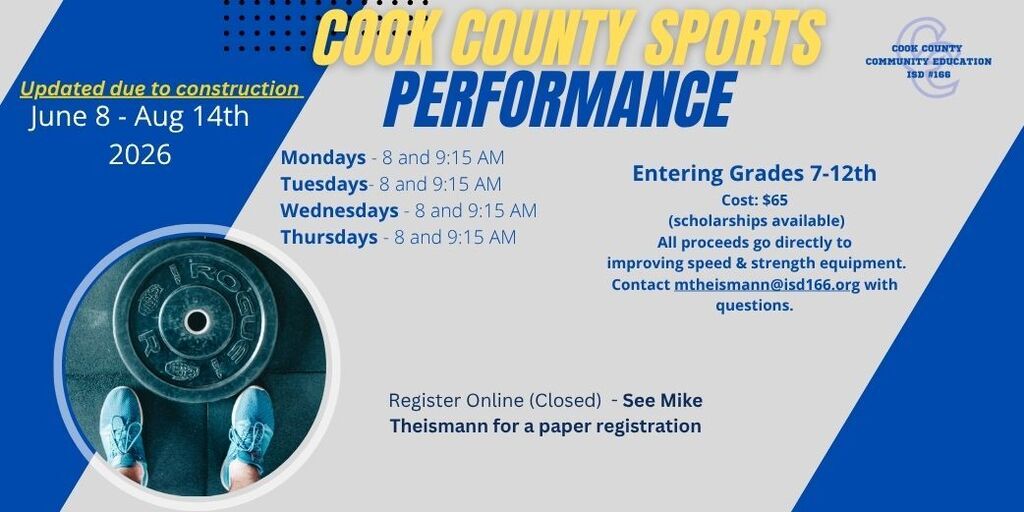 COOK COUNTY SPORTS PERFORMANCE

COOK COUNTY COMMUNITY EDUCATION ISD #166

Updated due to construction

June 8 - Aug 14th 2026

Mondays - 8 and 9:15 AM
Tuesdays- 8 and 9:15 AM
Wednesdays - 8 and 9:15 AM
Thursdays - 8 and 9:15 AM

Entering Grades 7-12th

Cost: $65
(scholarships available)
All proceeds go directly to improving speed & strength equipment.
Contact mtheismann@isd166.org with questions.

ROGUE

Register Online (Closed) - See Mike Theismann for a paper registration